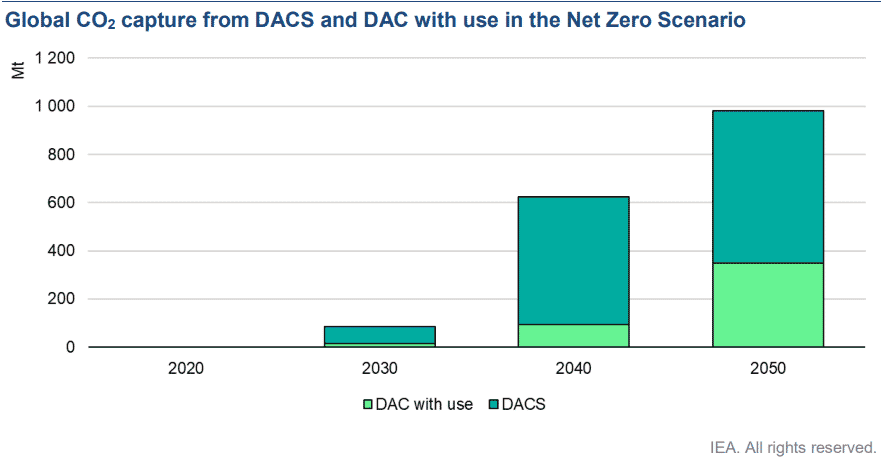 Global $CO_2$ capture from DACS and DAC with use in the Net Zero Scenario

Mt

1 200
1 000
800
600
400
200
0

2020
2030
2040
2050

DAC with use
DACS

IEA. All rights reserved.